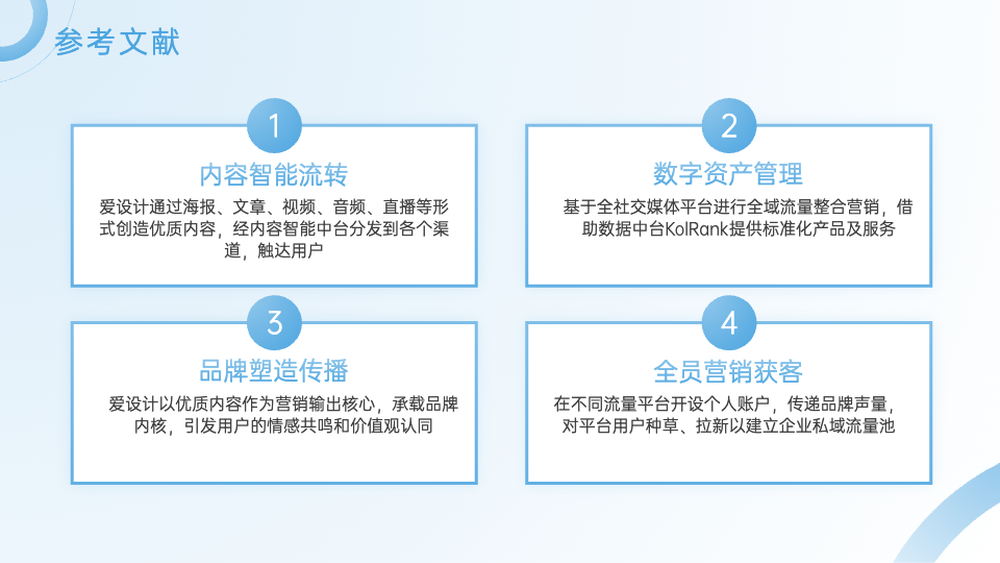 参考文献

1

内容智能流转

爱设计通过海报、文章、视频、音频、直播等形式创造优质内容，经内容智能中台分发到各个渠道，触达用户

2

数字资产管理

基于全社交媒体平台进行全域流量整合营销，借助数据中台KolRank提供标准化产品及服务

3

品牌塑造传播

爱设计以优质内容作为营销输出核心，承载品牌内核，引发用户的情感共鸣和价值观认同

4

全员营销获客

在不同流量平台开设个人账户，传递品牌声量，对平台用户种草、拉新以建立企业私域流量池